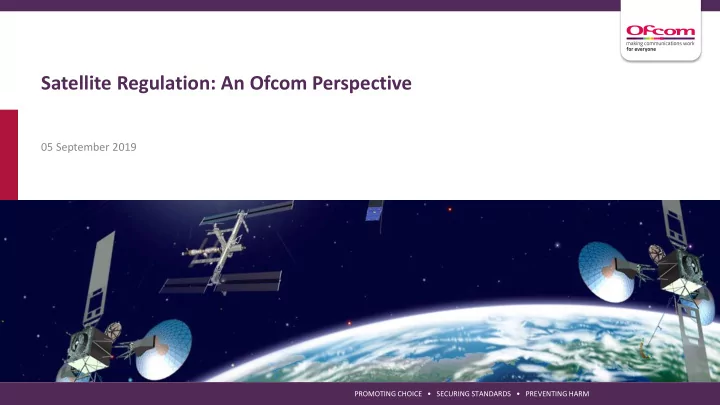 Ofcom
making communications work for everyone

Satellite Regulation: An Ofcom Perspective

05 September 2019

PROMOTING CHOICE • SECURING STANDARDS • PREVENTING HARM